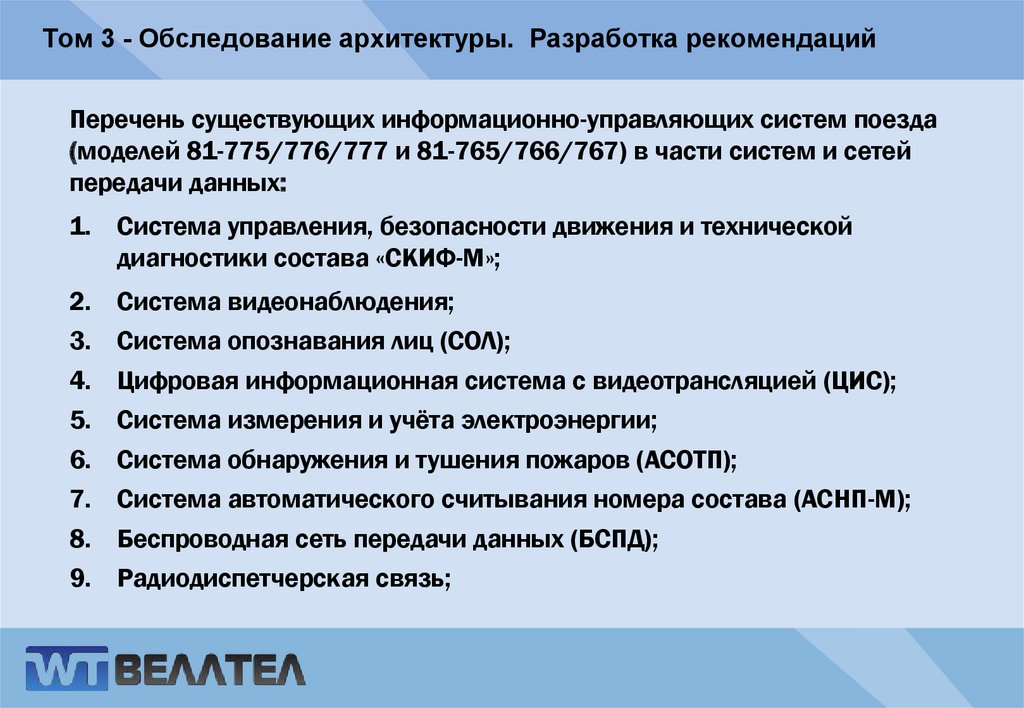 Том 3 - Обследование архитектуры. Разработка рекомендаций

Перечень существующих информационно-управляющих систем поезда (моделей 81-775/776/777 и 81-765/766/767) в части систем и сетей передачи данных:

1. Система управления, безопасности движения и технической диагностики состава «СКИФ-М»;
2. Система видеонаблюдения;
3. Система опознавания лиц (СОЛ);
4. Цифровая информационная система с видеотрансляцией (ЦИС);
5. Система измерения и учёта электроэнергии;
6. Система обнаружения и тушения пожаров (АСОТП);
7. Система автоматического считывания номера состава (АСНП-М);
8. Беспроводная сеть передачи данных (БСПД);
9. Радиодиспетчерская связь;

WT ВЕЛЛТЕЛ